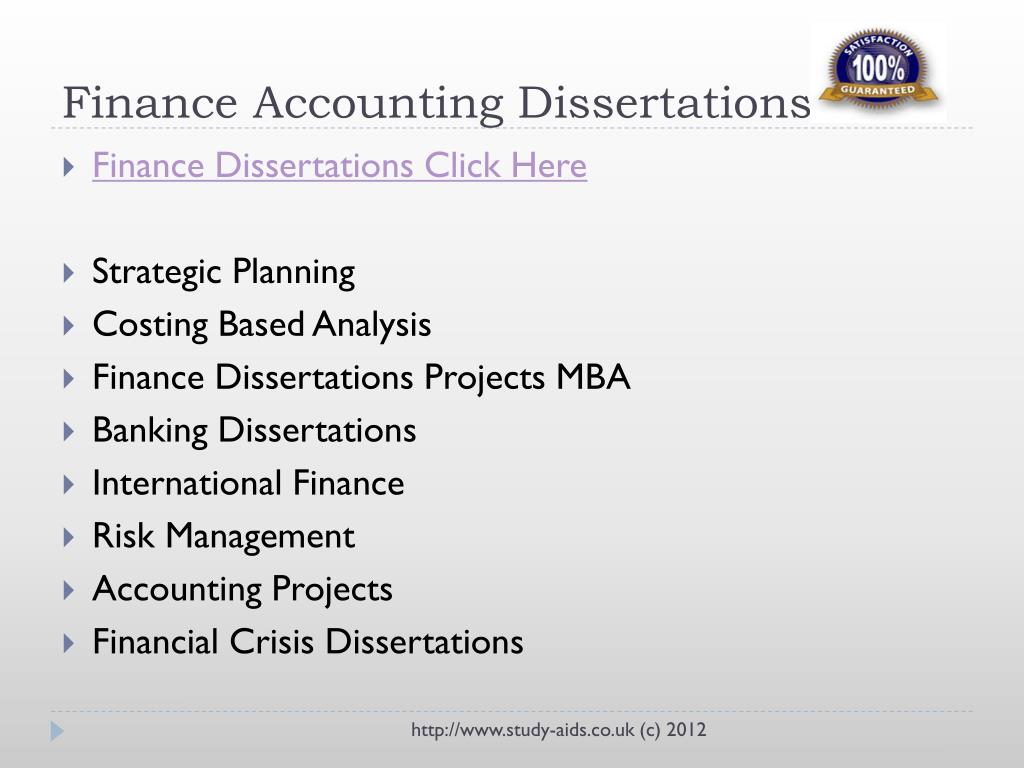 Finance Accounting Dissertations

SATISFACTION 100% GUARANTEED

Finance Dissertations Click Here

Strategic Planning
Costing Based Analysis
Finance Dissertations Projects MBA
Banking Dissertations
International Finance
Risk Management
Accounting Projects
Financial Crisis Dissertations

http://www.study-aids.co.uk (c) 2012